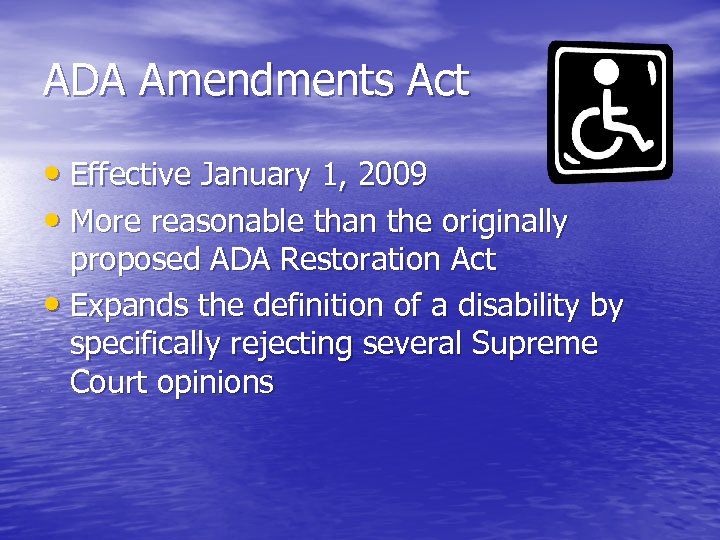 ADA Amendments Act

• Effective January 1, 2009
• More reasonable than the originally proposed ADA Restoration Act
• Expands the definition of a disability by specifically rejecting several Supreme Court opinions